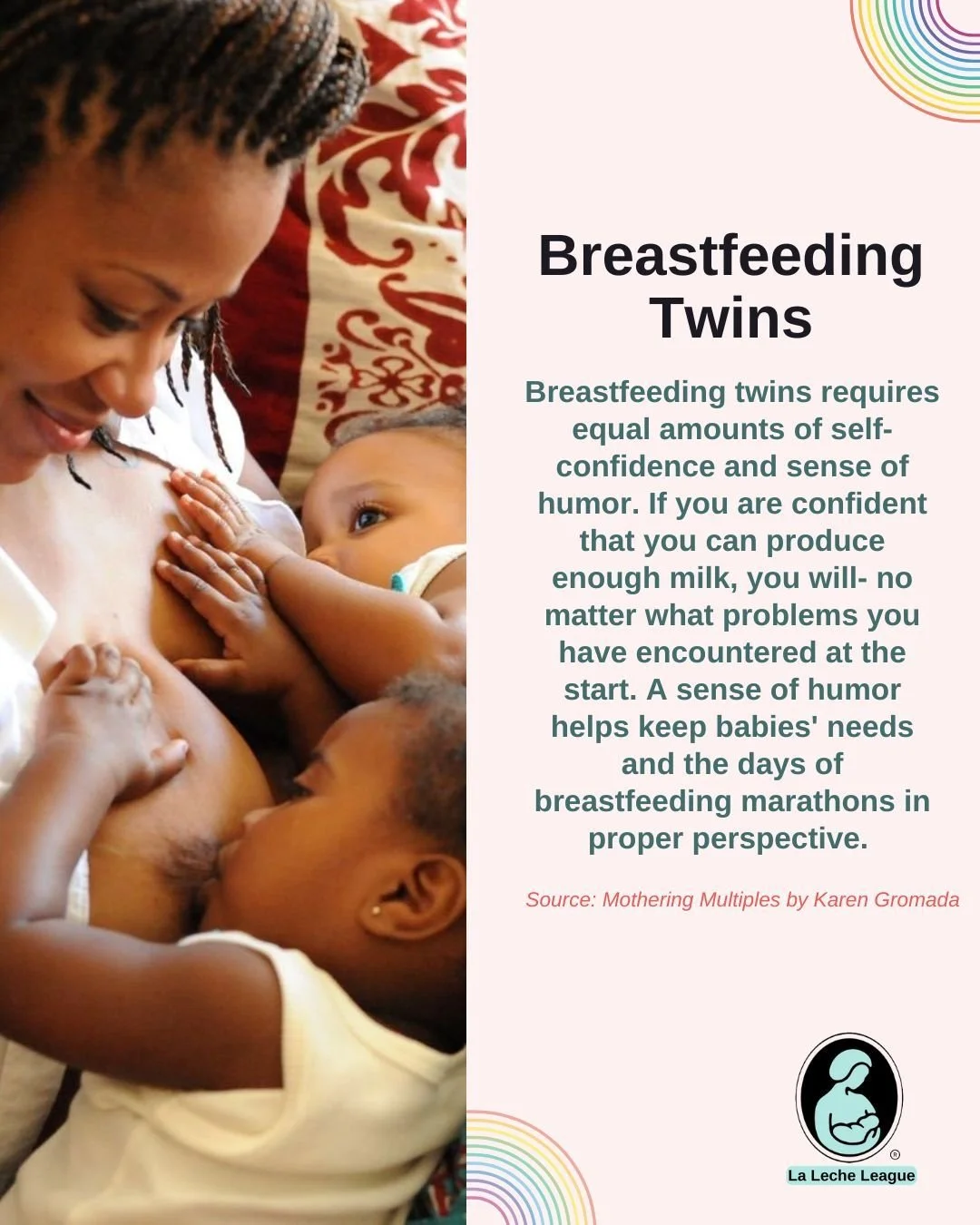 Breastfeeding Twins

Breastfeeding twins requires equal amounts of self-confidence and sense of humor. If you are confident that you can produce enough milk, you will- no matter what problems you have encountered at the start. A sense of humor helps keep babies' needs and the days of breastfeeding marathons in proper perspective.

Source: Mothering Multiples by Karen Gromada

®
La Leche League